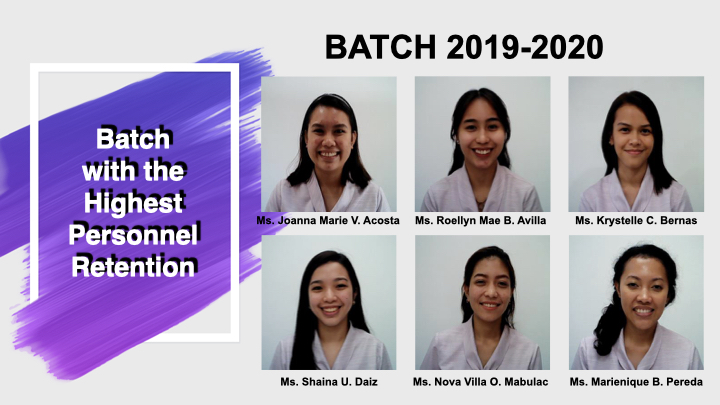 Batch with the Highest Personnel Retention

BATCH 2019-2020

Ms. Joanna Marie V. Acosta

Ms. Roellyn Mae B. Avilla

Ms. Krystelle C. Bernas

Ms. Shaina U. Daiz

Ms. Nova Villa O. Mabulac

Ms. Marienique B. Pereda